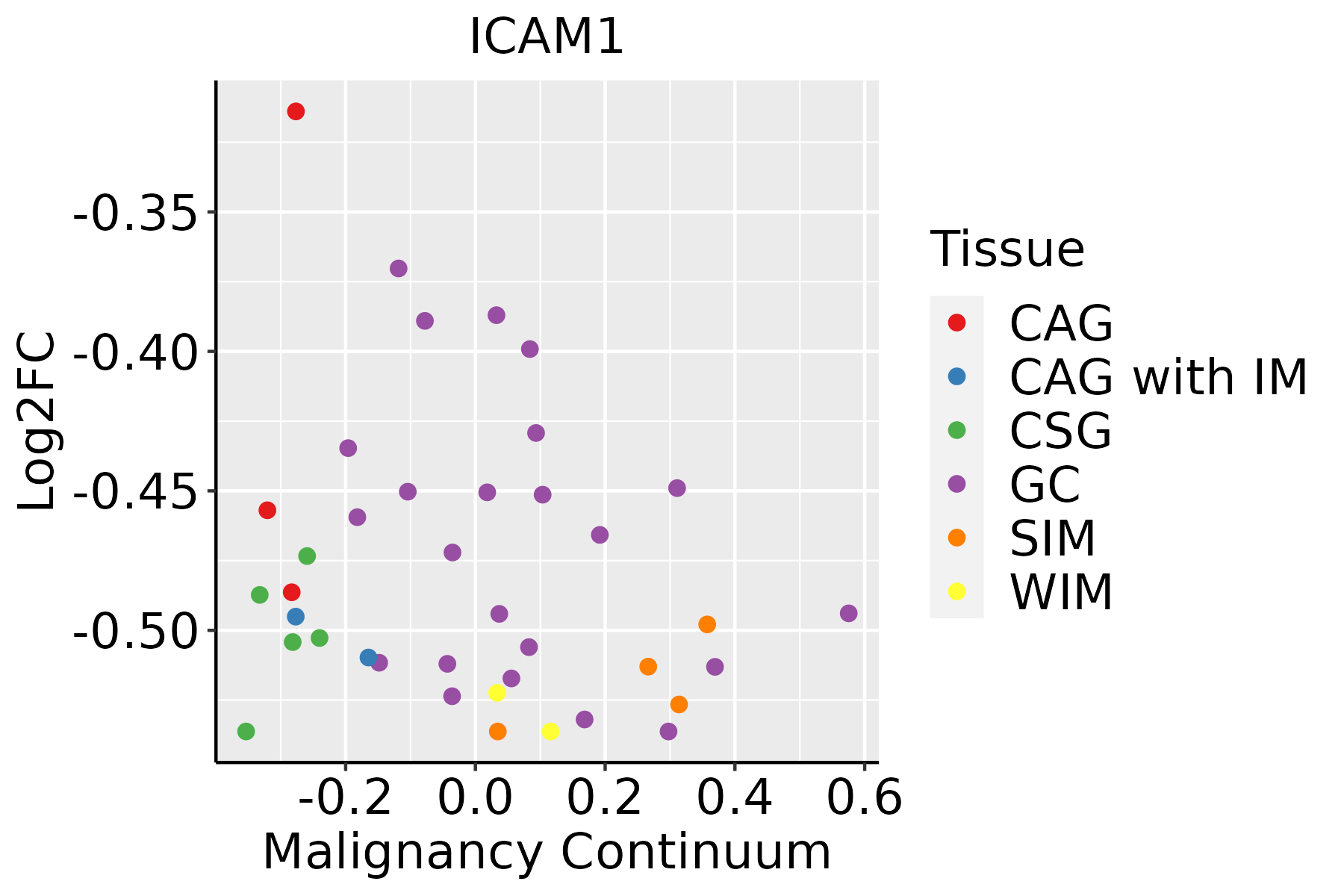 ICAM1

Log2FC

-0.35
-0.40
-0.45
-0.50

-0.2
0.0
0.2
0.4
0.6

Malignancy Continuum

Tissue
CAG
CAG with IM
CSG
GC
SIM
WIM